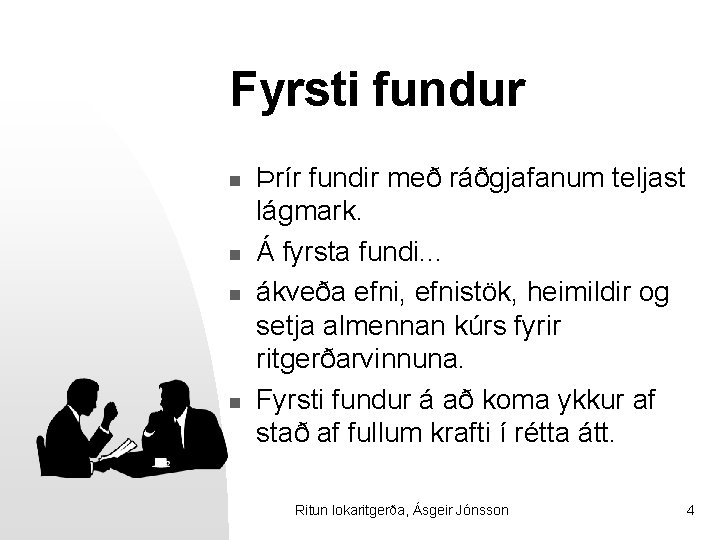 Fyrsti fundur

- Þrír fundir með ráðgjafanum teljast lágmark.
- Á fyrsta fundi...
- ákveða efni, efnistök, heimildir og setja almennan kúrs fyrir ritgerðarvinnuna.
- Fyrsti fundur á að koma ykkur af stað af fullum krafti í rétta átt.

Ritun lokaritgerða, Ásgeir Jónsson

4